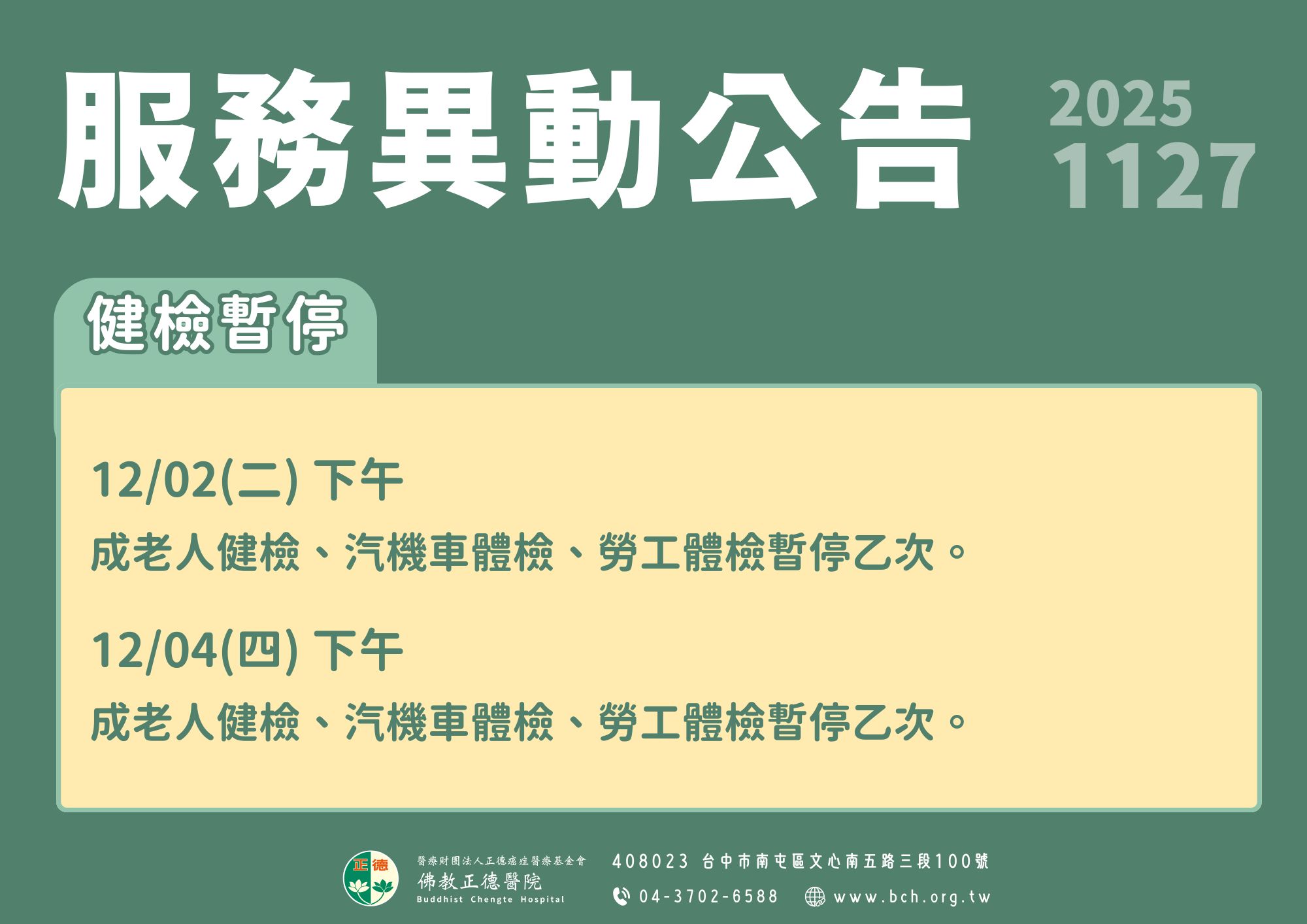 服務異動公告

2025
1127

健檢暫停

12/02(二) 下午
成老人健檢、汽機車體檢、勞工體檢暫停乙次。

12/04(四) 下午
成老人健檢、汽機車體檢、勞工體檢暫停乙次。

正德

醫療財團法人正德癌症醫療基金會
佛教正德醫院
Buddhist Chengte Hospital

408023 台中市南屯區文心南五路三段100號
04-3702-6588
www.bch.org.tw